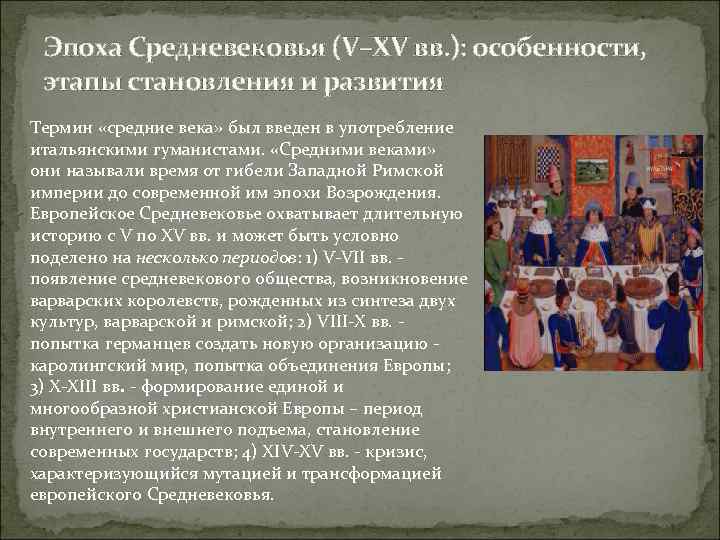 Эпоха Средневековья (V–XV вв.): особенности, этапы становления и развития

Термин «средние века» был введен в употребление итальянскими гуманистами. «Средними веками» они называли время от гибели Западной Римской империи до современной им эпохи Возрождения. Европейское Средневековье охватывает длительную историю с V по XV вв. и может быть условно поделено на несколько периодов: 1) V-VII вв. - появление средневекового общества, возникновение варварских королевств, рожденных из синтеза двух культур, варварской и римской; 2) VIII-X вв. - попытка германцев создать новую организацию - каролингский мир, попытка объединения Европы; 3) X-XIII вв. - формирование единой и многообразной христианской Европы – период внутреннего и внешнего подъема, становление современных государств; 4) XIV-XV вв. - кризис, характеризующийся мутацией и трансформацией европейского Средневековья.